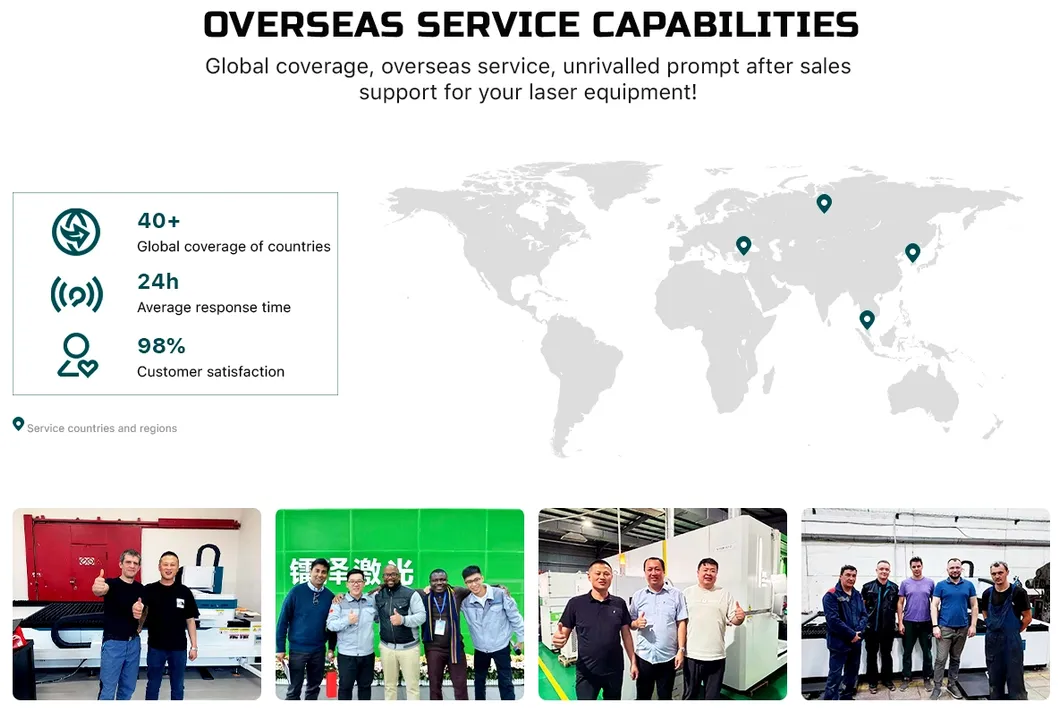 OVERSEAS SERVICE CAPABILITIES

Global coverage, overseas service, unrivalled prompt after sales support for your laser equipment!

40+
Global coverage of countries

24h
Average response time

98%
Customer satisfaction

Service countries and regions

镭泽激光